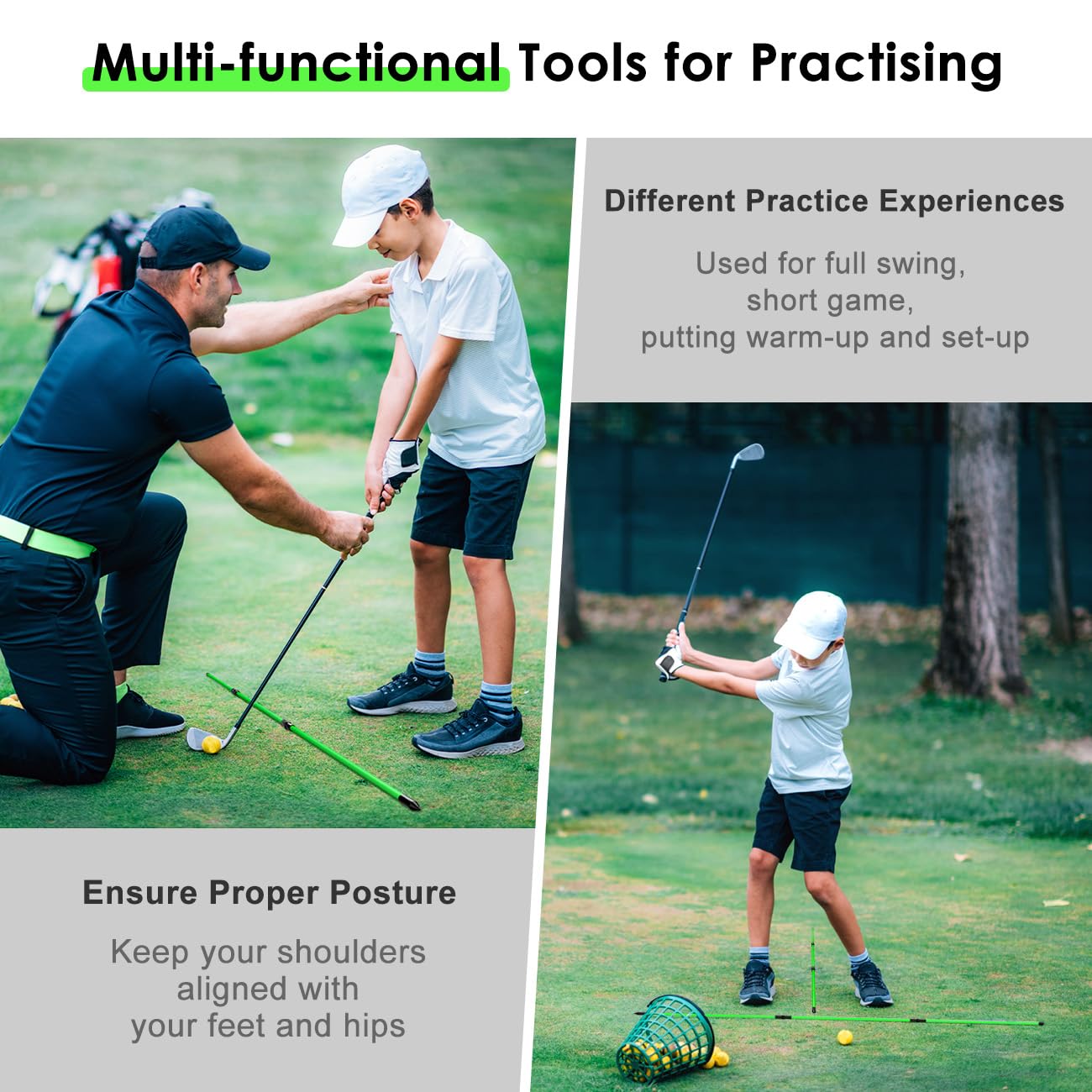 Multi-functional Tools for Practising

Different Practice Experiences

Used for full swing, short game, putting warm-up and set-up

Ensure Proper Posture

Keep your shoulders aligned with your feet and hips